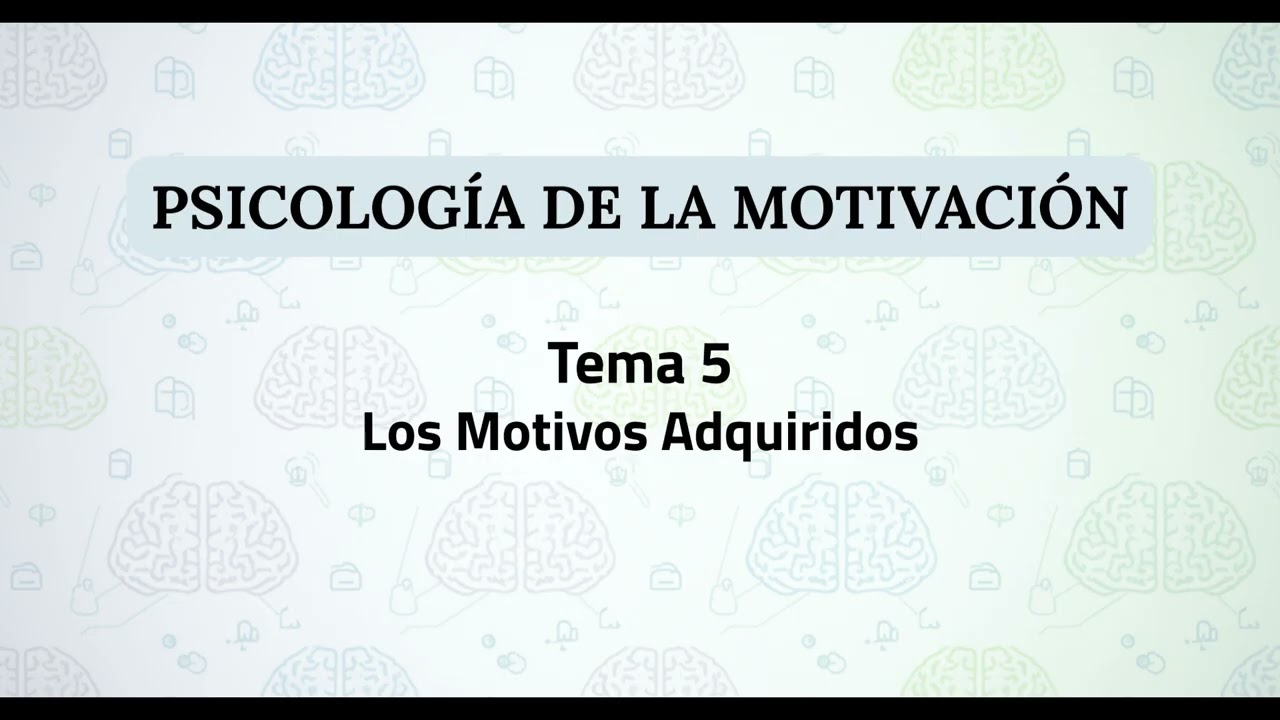 PSICOLOGÍA DE LA MOTIVACIÓN

Tema 5
Los Motivos Adquiridos